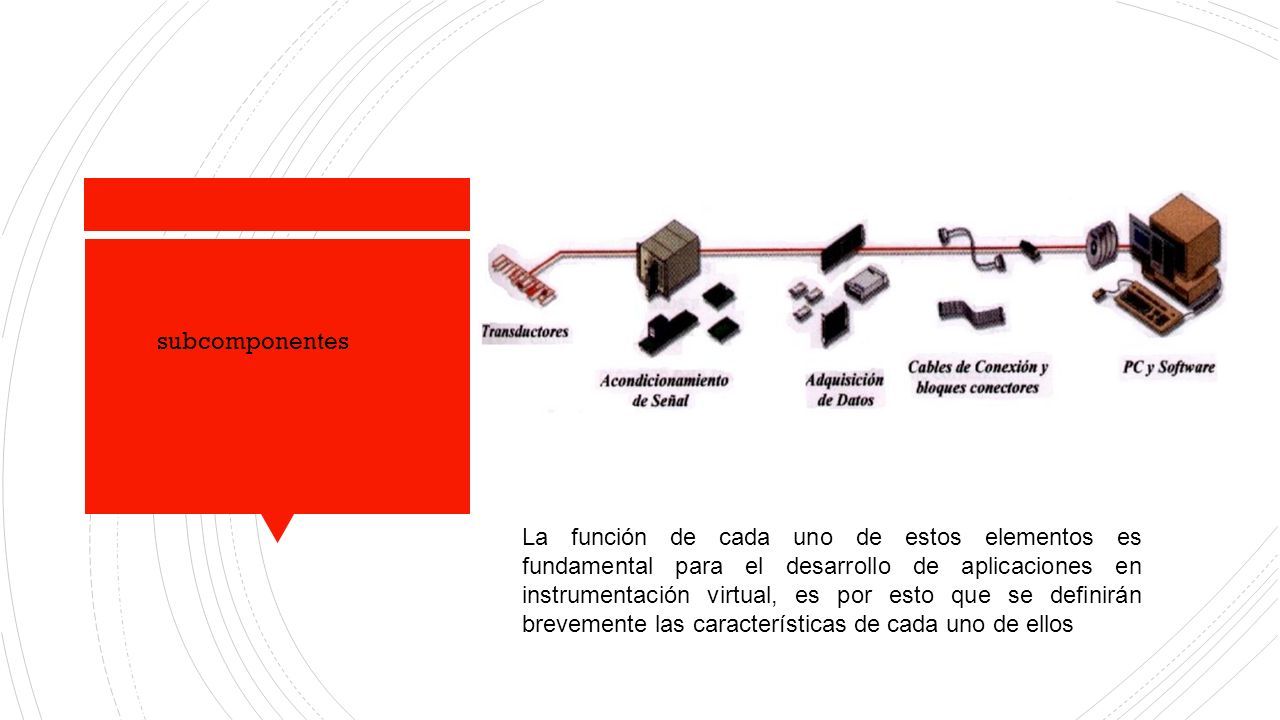 subcomponentes

Transductores

Acondicionamiento de Señal

Adquisición de Datos

Cables de Conexión y bloques conectores

PC y Software

La función de cada uno de estos elementos es fundamental para el desarrollo de aplicaciones en instrumentación virtual, es por esto que se definirán brevemente las características de cada uno de ellos